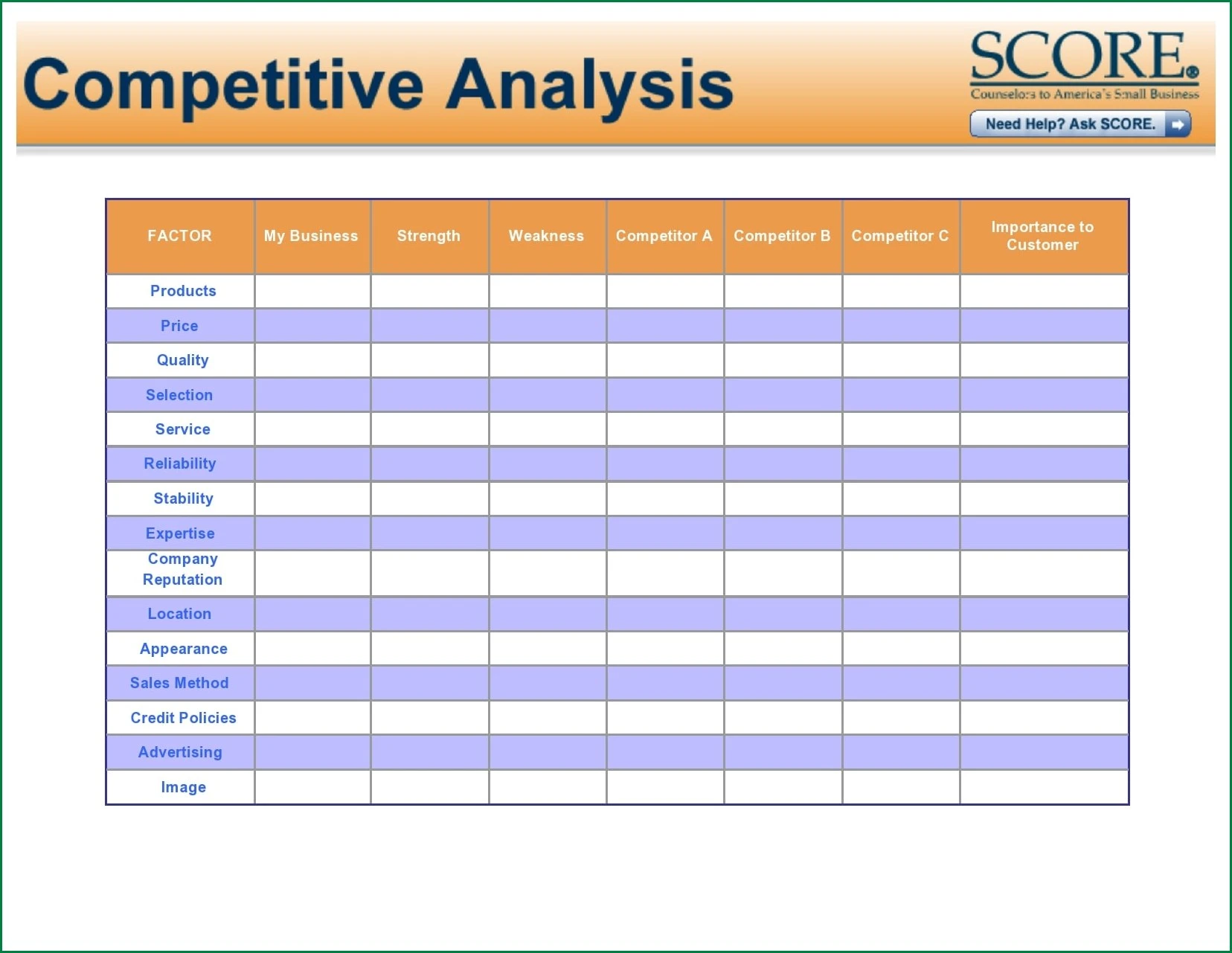 Competitive Analysis

SCORE®
Counselors to America's Small Business
Need Help? Ask SCORE.

| FACTOR | My Business | Strength | Weakness | Competitor A | Competitor B | Competitor C | Importance to Customer |
|---|---|---|---|---|---|---|---|
| Products | | | | | | | |
| Price | | | | | | | |
| Quality | | | | | | | |
| Selection | | | | | | | |
| Service | | | | | | | |
| Reliability | | | | | | | |
| Stability | | | | | | | |
| Expertise | | | | | | | |
| Company Reputation | | | | | | | |
| Location | | | | | | | |
| Appearance | | | | | | | |
| Sales Method | | | | | | | |
| Credit Policies | | | | | | | |
| Advertising | | | | | | | |
| Image | | | | | | | |